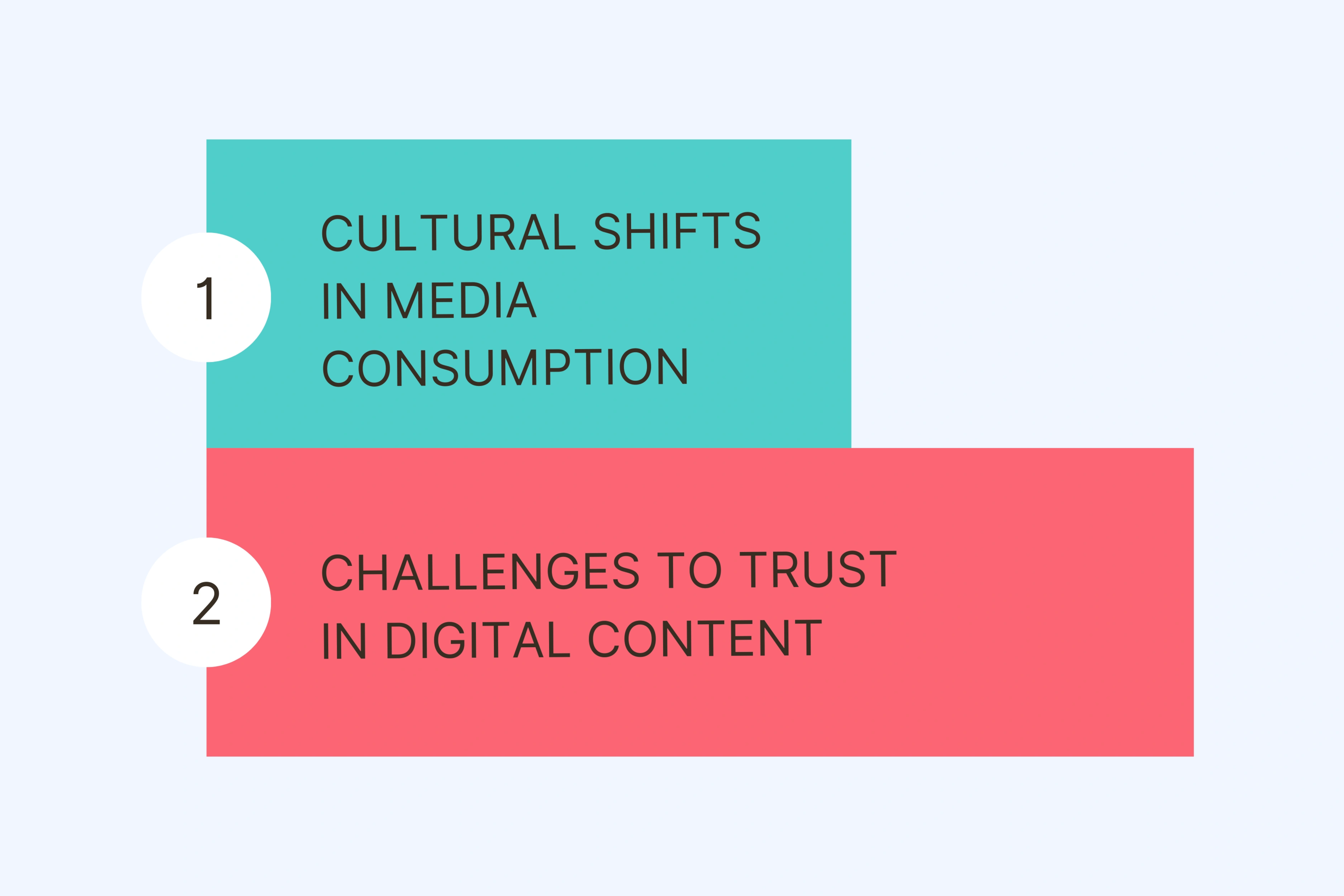 1

CULTURAL SHIFTS IN MEDIA CONSUMPTION

2

CHALLENGES TO TRUST IN DIGITAL CONTENT